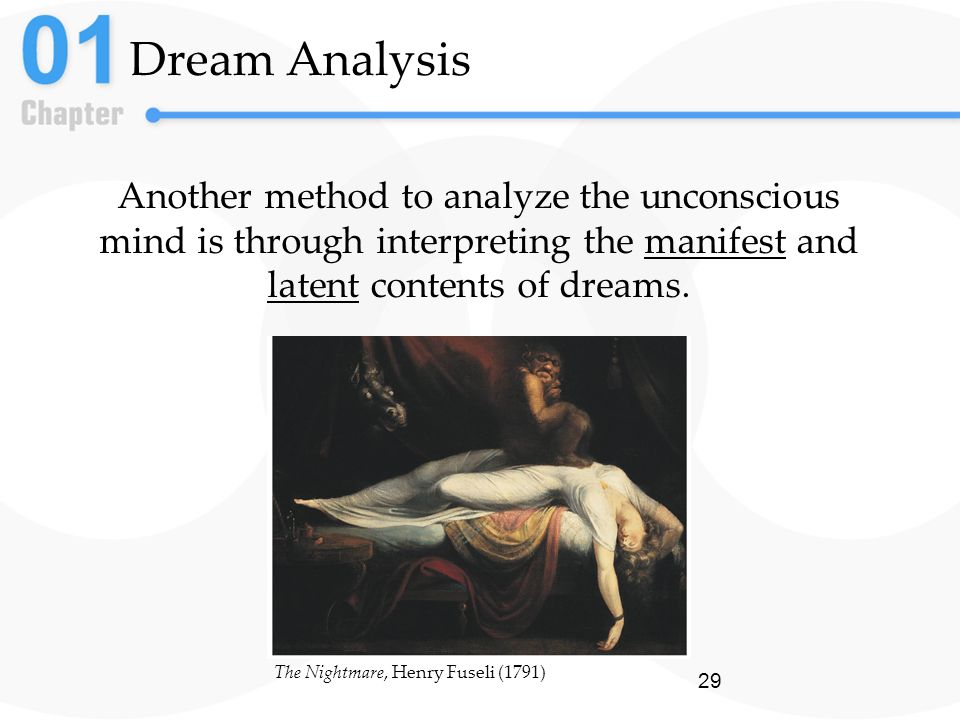 01 Chapter

Dream Analysis

Another method to analyze the unconscious mind is through interpreting the manifest and latent contents of dreams.

The Nightmare, Henry Fuseli (1791)

29